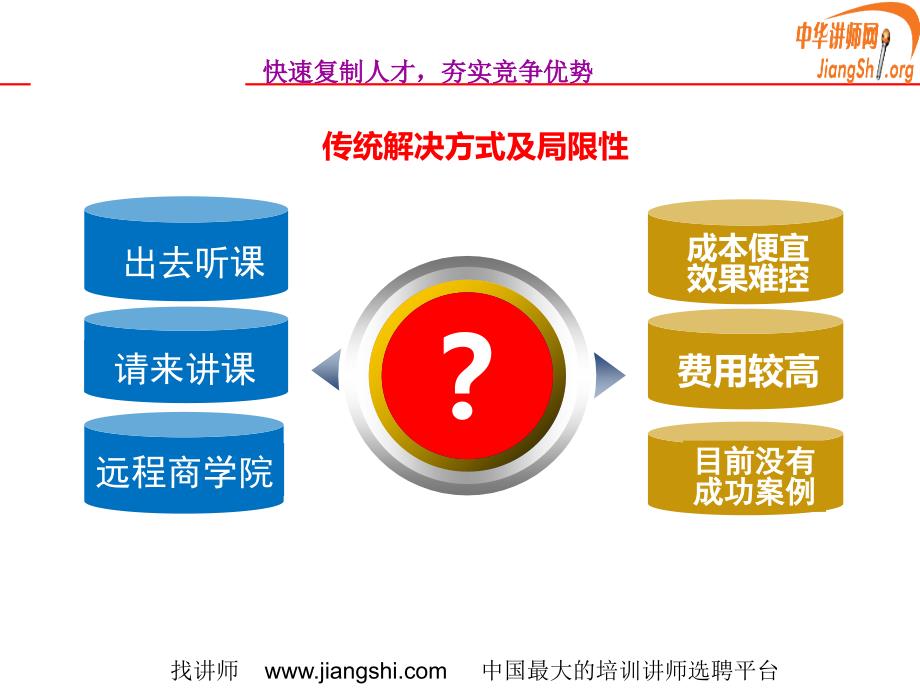 中华讲师网
JiangShi.org

快速复制人才，夯实竞争优势

传统解决方式及局限性

出去听课

请来讲课

远程商学院

?

成本便宜
效果难控

费用较高

目前没有
成功案例

找讲师 www.jiangshi.com 中国最大的培训讲师选聘平台